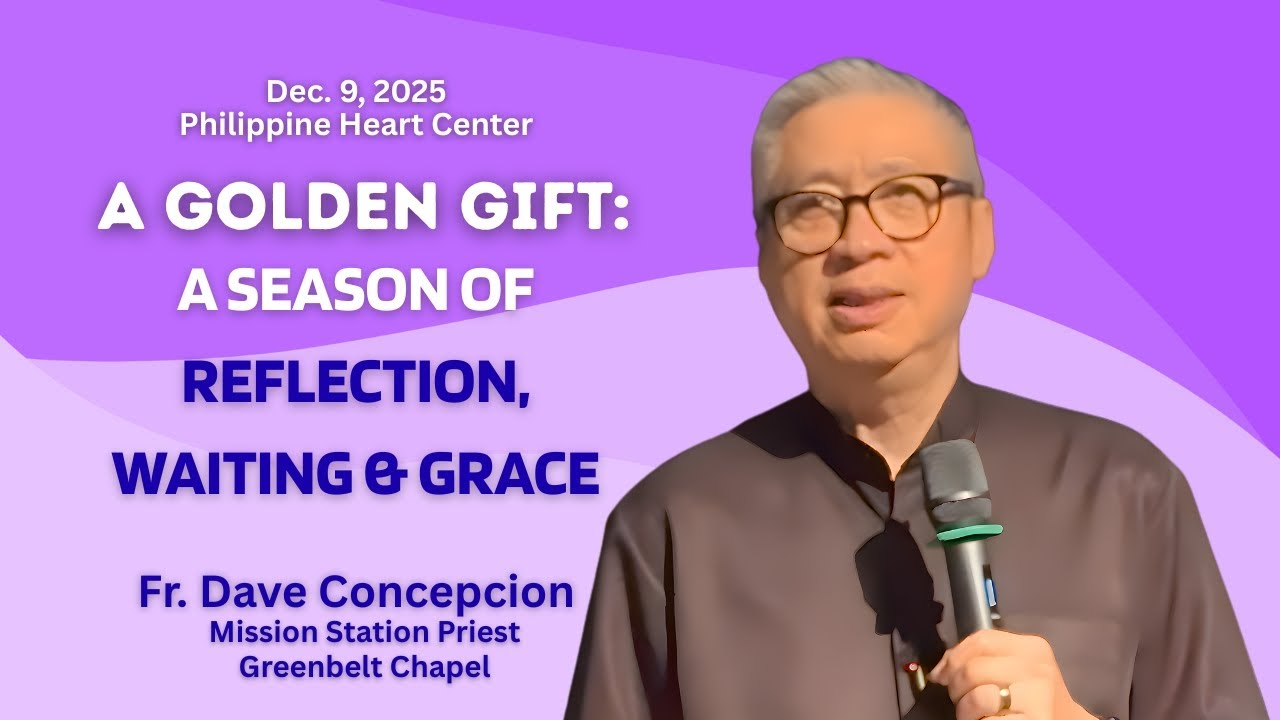 Dec. 9, 2025
Philippine Heart Center

A GOLDEN GIFT:
A SEASON OF
REFLECTION,
WAITING & GRACE

Fr. Dave Concepcion
Mission Station Priest
Greenbelt Chapel